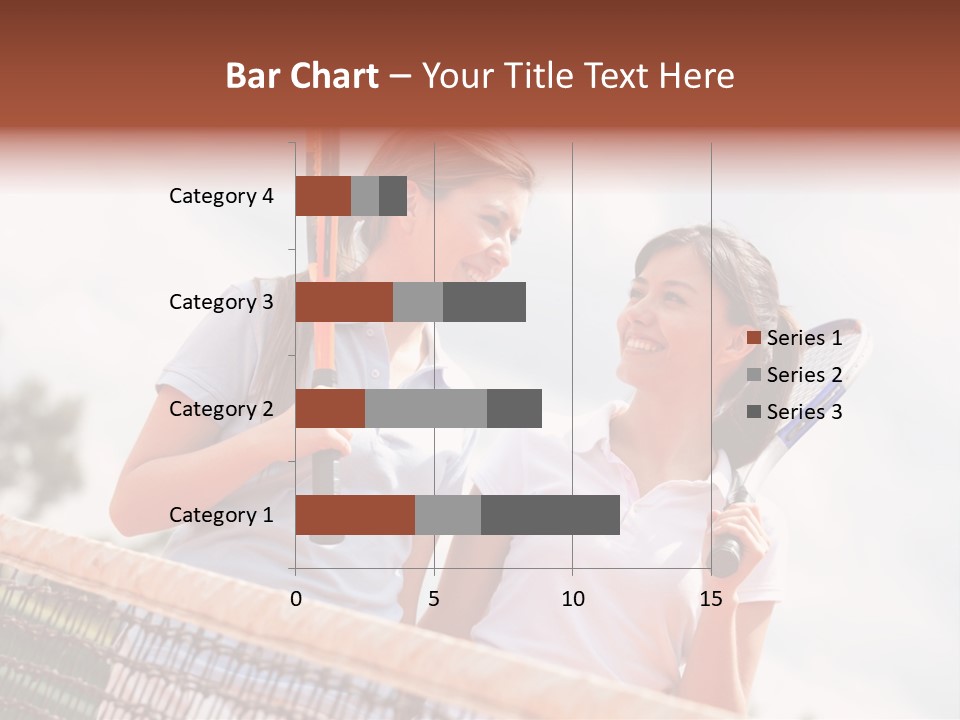 Bar Chart – Your Title Text Here

Category 4
Category 3
Category 2
Category 1

0
5
10
15

Series 1
Series 2
Series 3